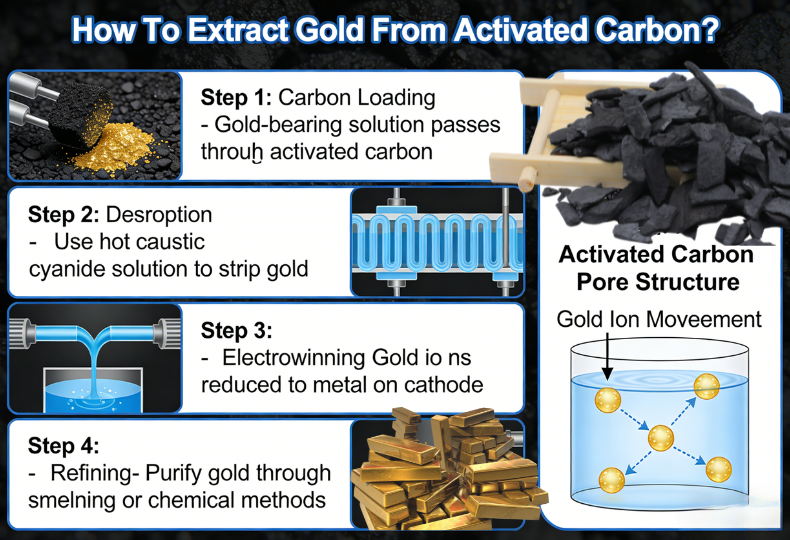 How To Extract Gold From Activated Carbon?

Step 1: Carbon Loading
- Gold-bearing solution passes throuḫ activated carbon

Step 2: Desroption
- Use hot caustic cyanide solution to strip gold

Step 3:
- Electrowinning Gold io ns reduced to metal on cathode

Step 4:
- Refining- Purify gold through smelning or chemical methods

Activated Carbon Pore Structure

Gold Ion Moveement